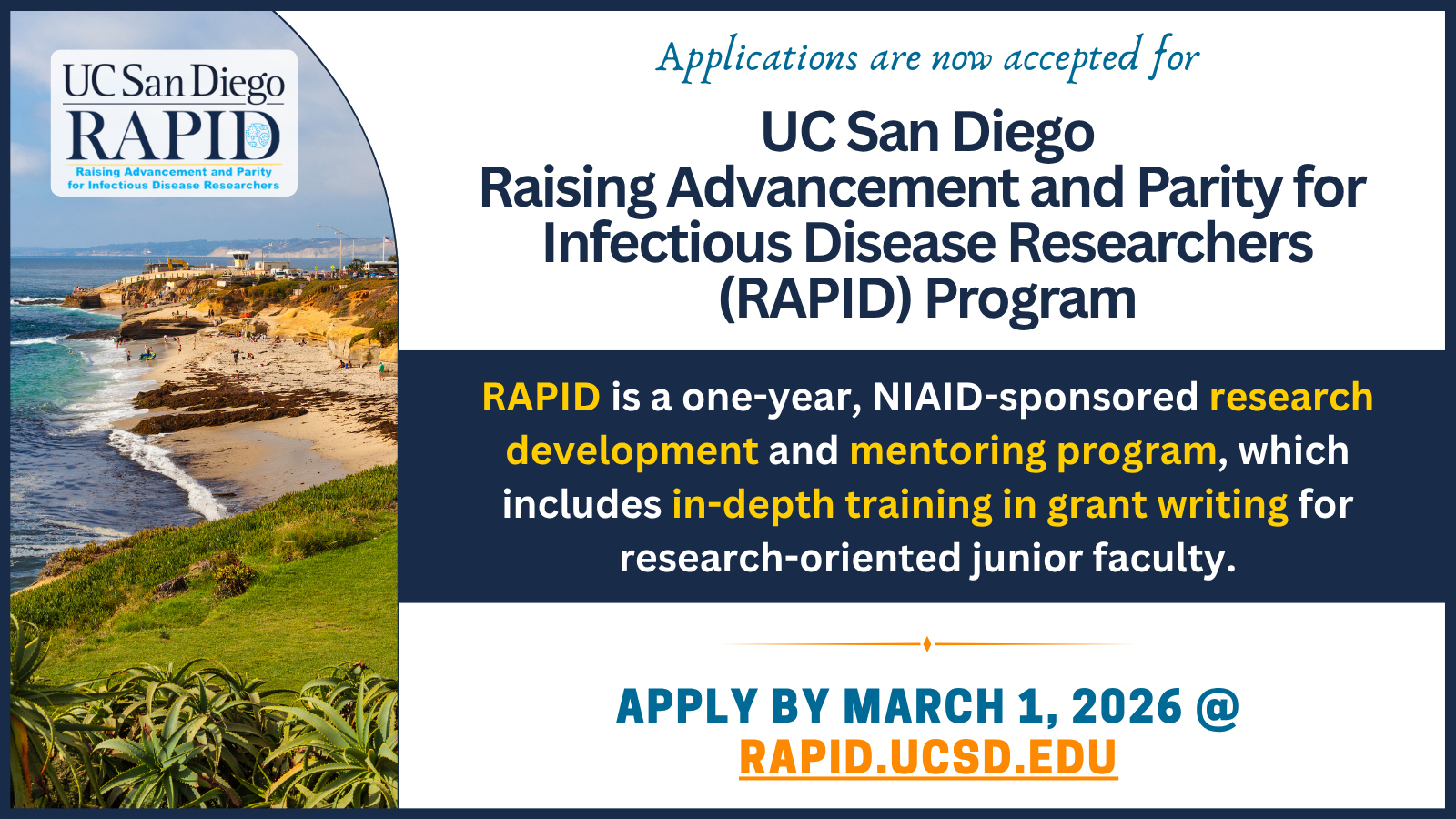 UC San Diego
RAPID
Raising Advancement and Parity for Infectious Disease Researchers

Applications are now accepted for

UC San Diego
Raising Advancement and Parity for Infectious Disease Researchers (RAPID) Program

RAPID is a one-year, NIAID-sponsored research development and mentoring program, which includes in-depth training in grant writing for research-oriented junior faculty.

APPLY BY MARCH 1, 2026 @
RAPID.UCSD.EDU